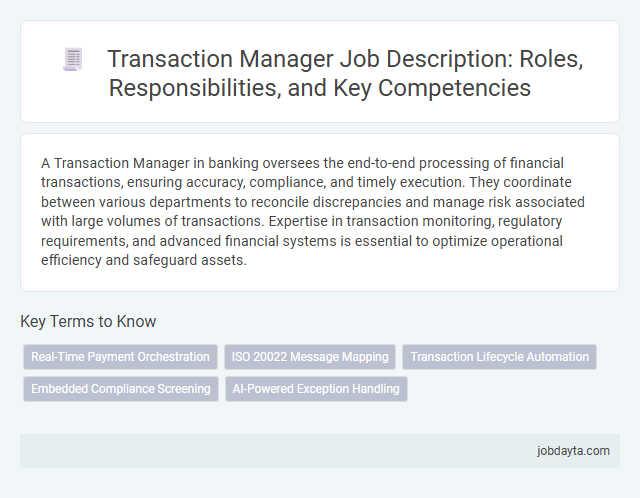 Transaction Manager Job Description: Roles, Responsibilities, and Key Competencies

A Transaction Manager in banking oversees the end-to-end processing of financial transactions, ensuring accuracy, compliance, and timely execution. They coordinate between various departments to reconcile discrepancies and manage risk associated with large volumes of transactions. Expertise in transaction monitoring, regulatory requirements, and advanced financial systems is essential to optimize operational efficiency and safeguard assets.

Key Terms to Know

Real-Time Payment Orchestration

ISO 20022 Message Mapping

Transaction Lifecycle Automation

Embedded Compliance Screening

AI-Powered Exception Handling

jobdayta.com